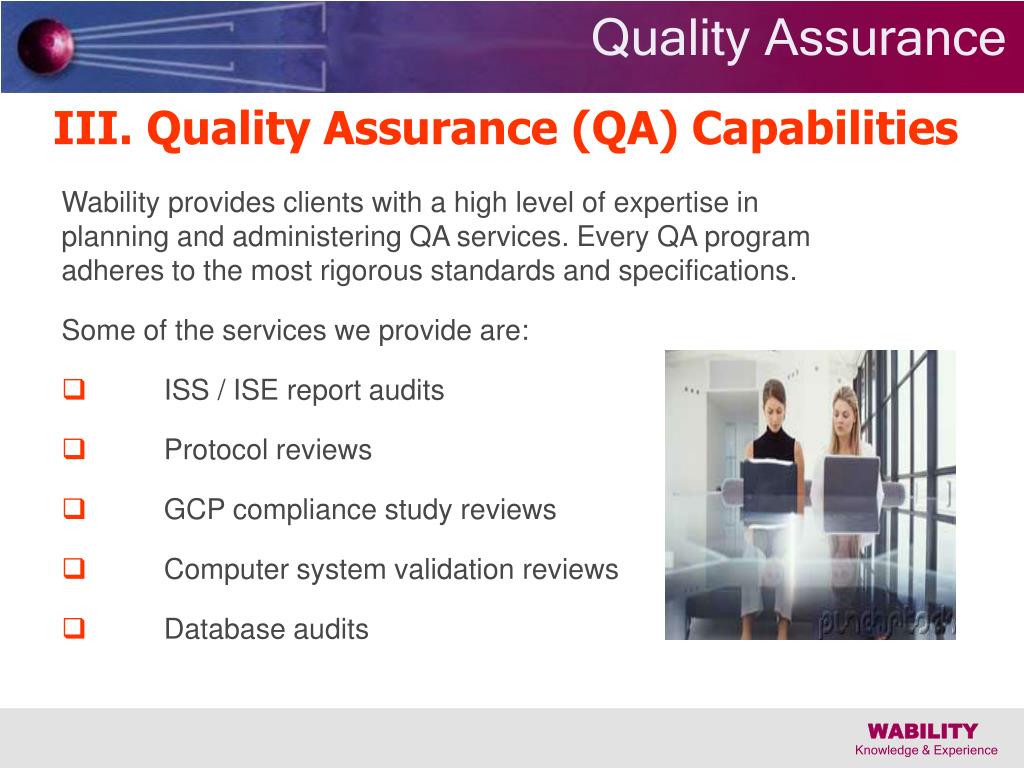 Quality Assurance

III. Quality Assurance (QA) Capabilities

Wability provides clients with a high level of expertise in planning and administering QA services. Every QA program adheres to the most rigorous standards and specifications.

Some of the services we provide are:

❑ ISS / ISE report audits

❑ Protocol reviews

❑ GCP compliance study reviews

❑ Computer system validation reviews

❑ Database audits

punchstock

WABILITY
Knowledge & Experience